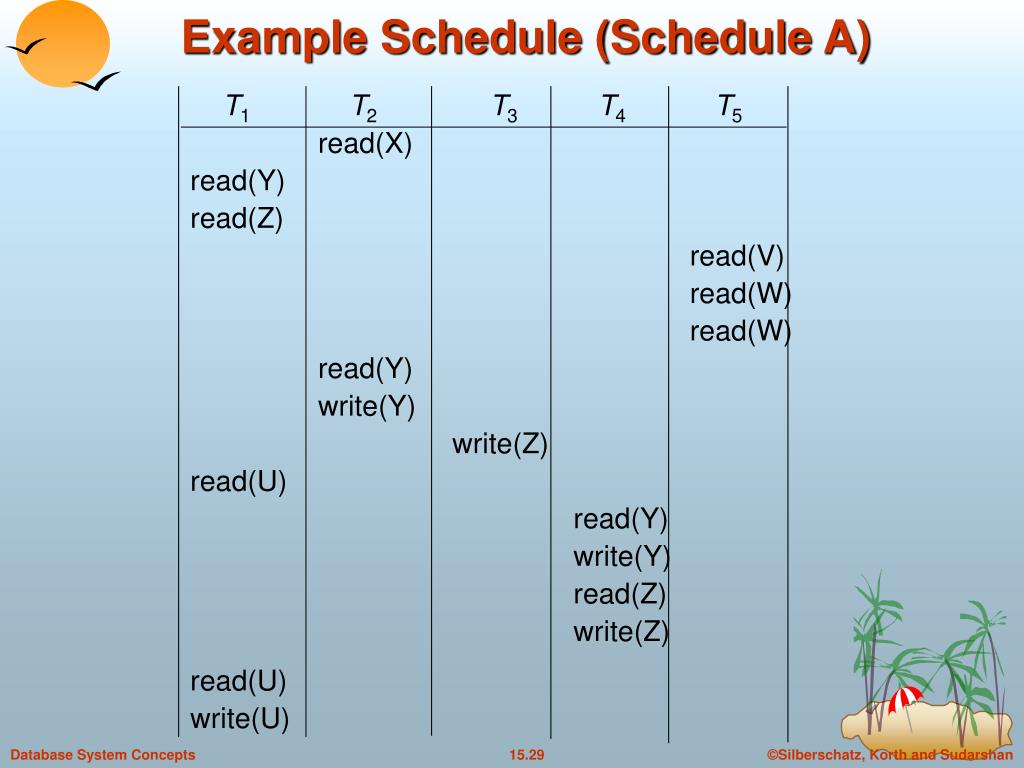 Example Schedule (Schedule A)

| $T_1$ | $T_2$ | $T_3$ | $T_4$ | $T_5$ |
|---|---|---|---|---|
| | read(X) | | | |
| read(Y) | | | | |
| read(Z) | | | | |
| | | | | read(V) |
| | | | | read(W) |
| | | | | read(W) |
| | read(Y) | | | |
| | write(Y) | | | |
| | | write(Z) | | |
| read(U) | | | | |
| | | | read(Y) | |
| | | | write(Y) | |
| | | | read(Z) | |
| | | | write(Z) | |
| read(U) | | | | |
| write(U) | | | | |

Database System Concepts 15.29 ©Silberschatz, Korth and Sudarshan